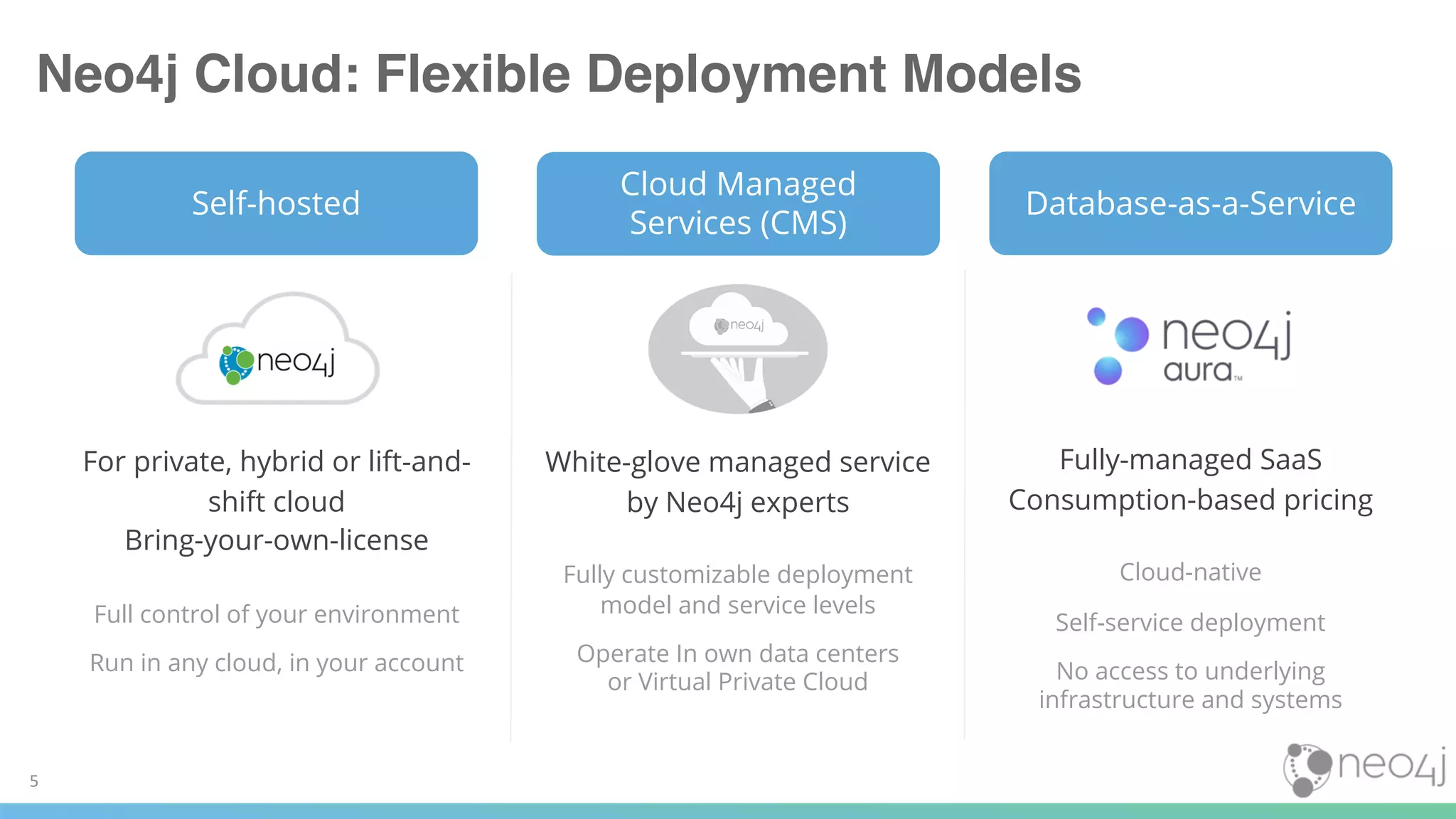 Neo4j Cloud: Flexible Deployment Models

Self-hosted

neo4j

For private, hybrid or lift-and-shift cloud
Bring-your-own-license

Full control of your environment

Run in any cloud, in your account

Cloud Managed Services (CMS)

neo4j

White-glove managed service by Neo4j experts

Fully customizable deployment model and service levels

Operate In own data centers or Virtual Private Cloud

Database-as-a-Service

neo4j aura™

Fully-managed SaaS
Consumption-based pricing

Cloud-native

Self-service deployment

No access to underlying infrastructure and systems

5

neo4j